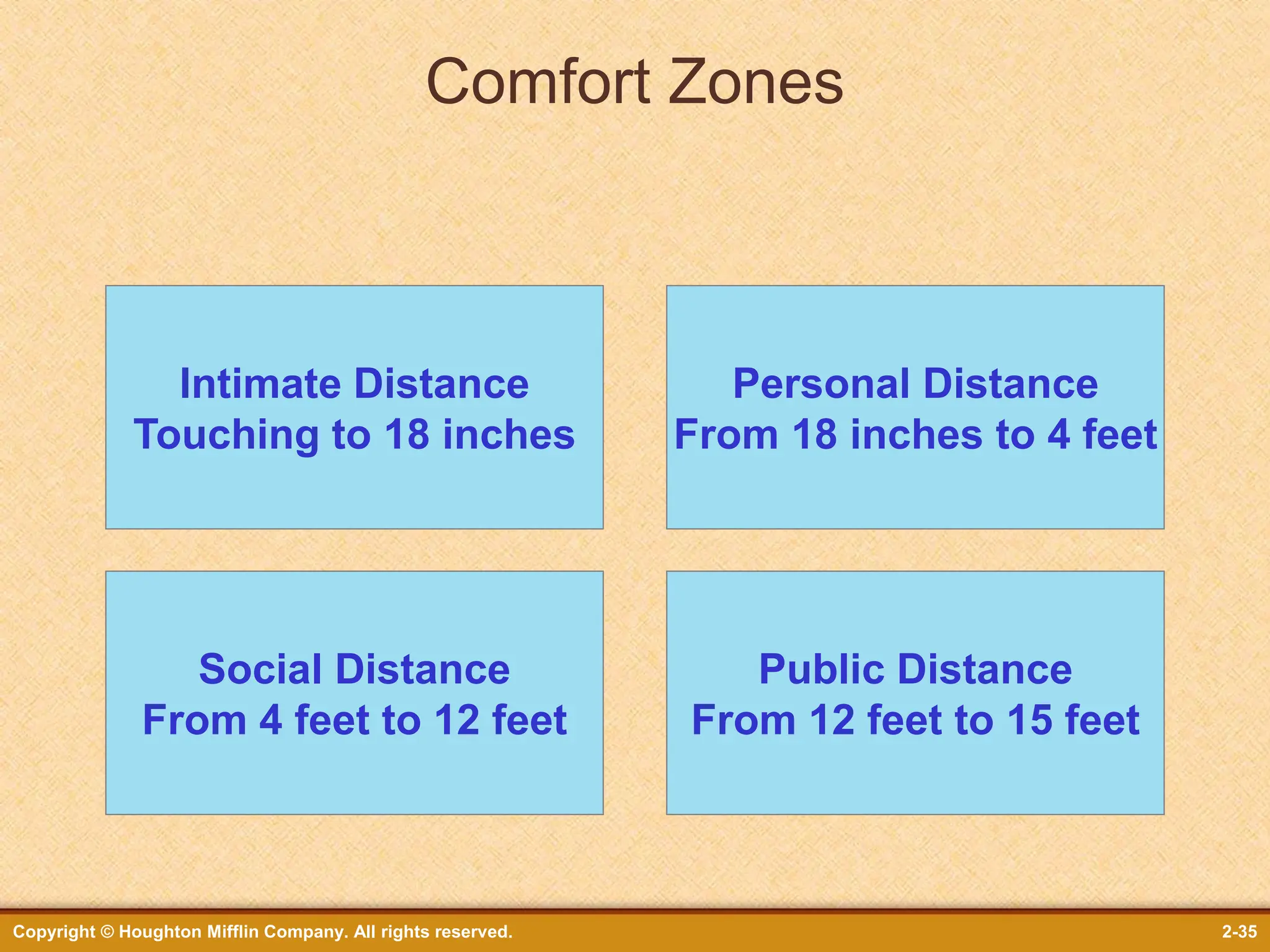 Comfort Zones

Intimate Distance
Touching to 18 inches

Personal Distance
From 18 inches to 4 feet

Social Distance
From 4 feet to 12 feet

Public Distance
From 12 feet to 15 feet

Copyright © Houghton Mifflin Company. All rights reserved.

2-35